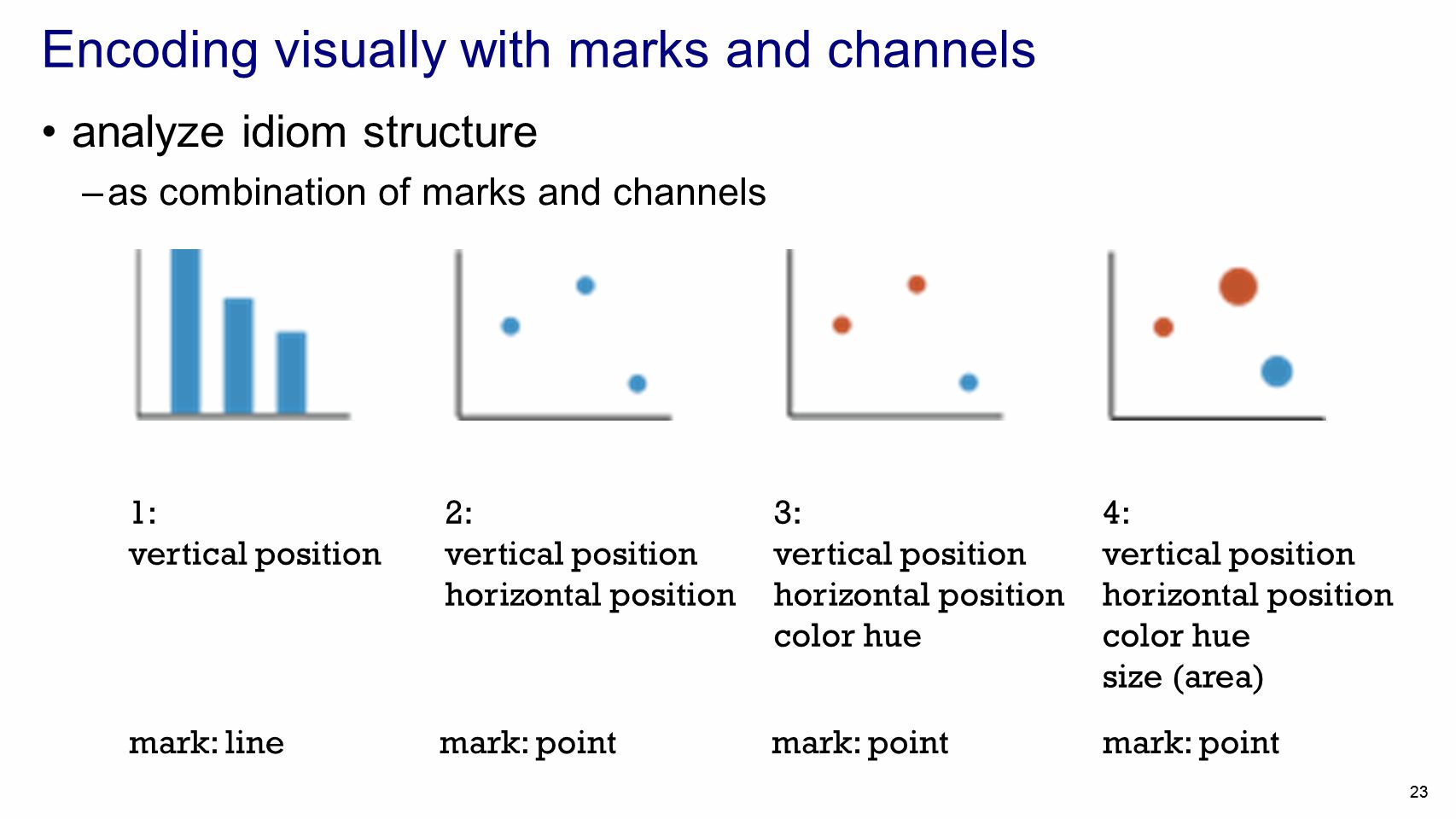 Encoding visually with marks and channels

• analyze idiom structure

– as combination of marks and channels

1:
vertical position

mark: line

2:
vertical position
horizontal position

mark: point

3:
vertical position
horizontal position
color hue

mark: point

4:
vertical position
horizontal position
color hue
size (area)

mark: point

23